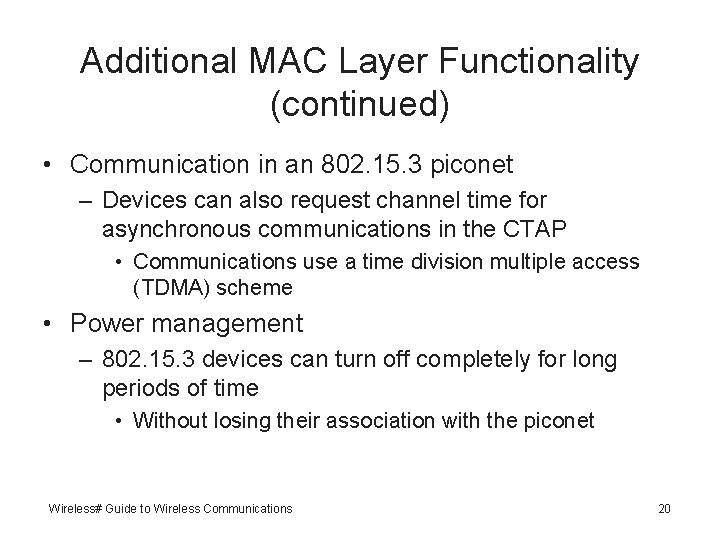 Additional MAC Layer Functionality (continued)

• Communication in an 802.15.3 piconet
– Devices can also request channel time for asynchronous communications in the CTAP
• Communications use a time division multiple access (TDMA) scheme
• Power management
– 802.15.3 devices can turn off completely for long periods of time
• Without losing their association with the piconet

Wireless# Guide to Wireless Communications

20